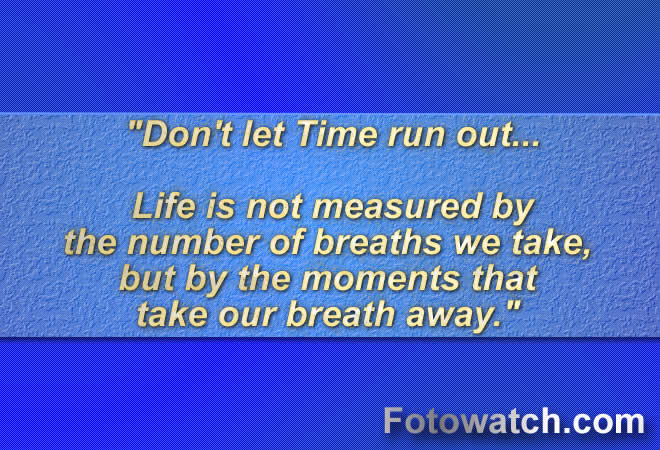 "Don't let Time run out...

Life is not measured by the number of breaths we take, but by the moments that take our breath away."

Fotowatch.com